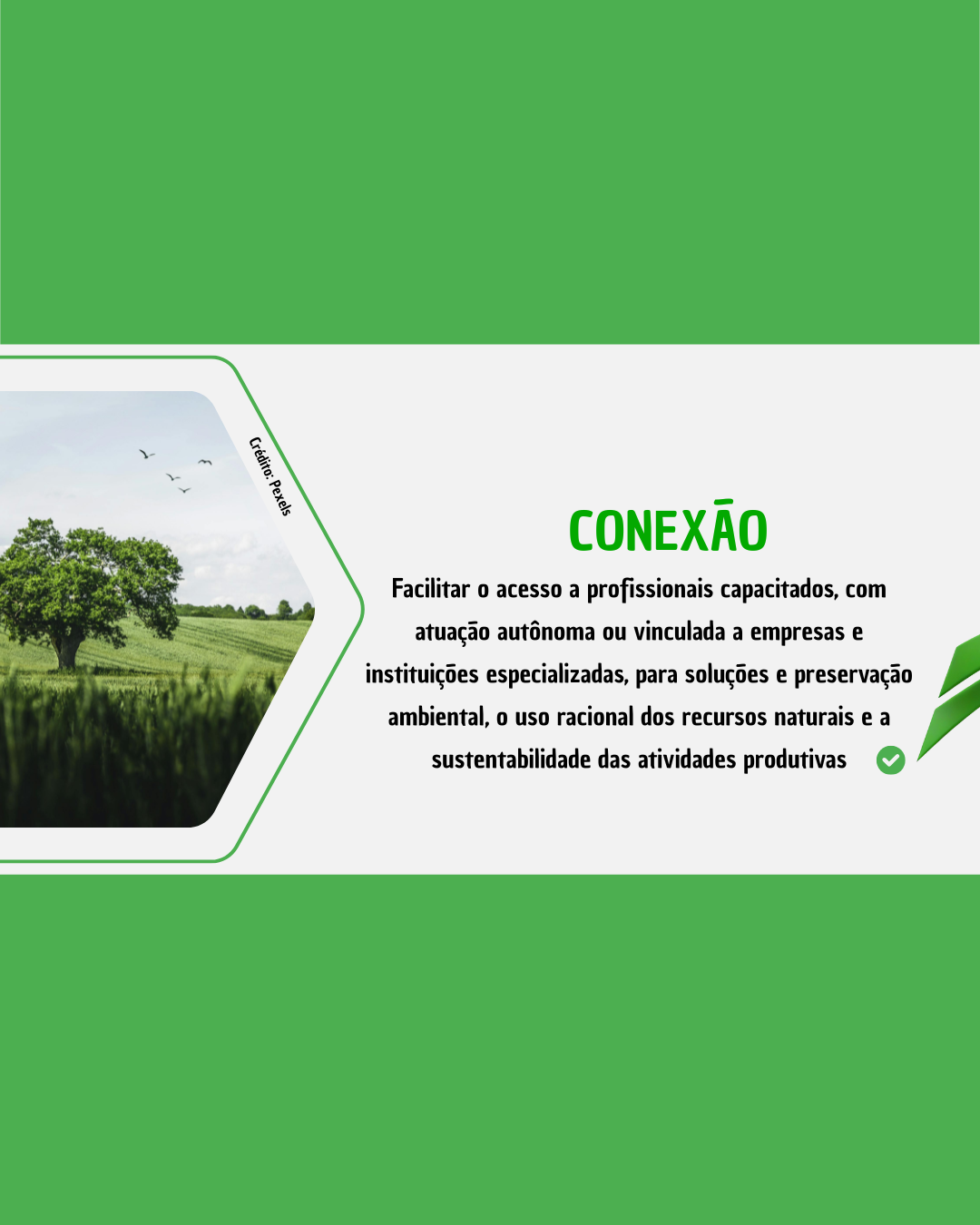 Crédito: Pexels

CONEXÃO

Facilitar o acesso a profissionais capacitados, com atuação autônoma ou vinculada a empresas e instituições especializadas, para soluções e preservação ambiental, o uso racional dos recursos naturais e a sustentabilidade das atividades produtivas